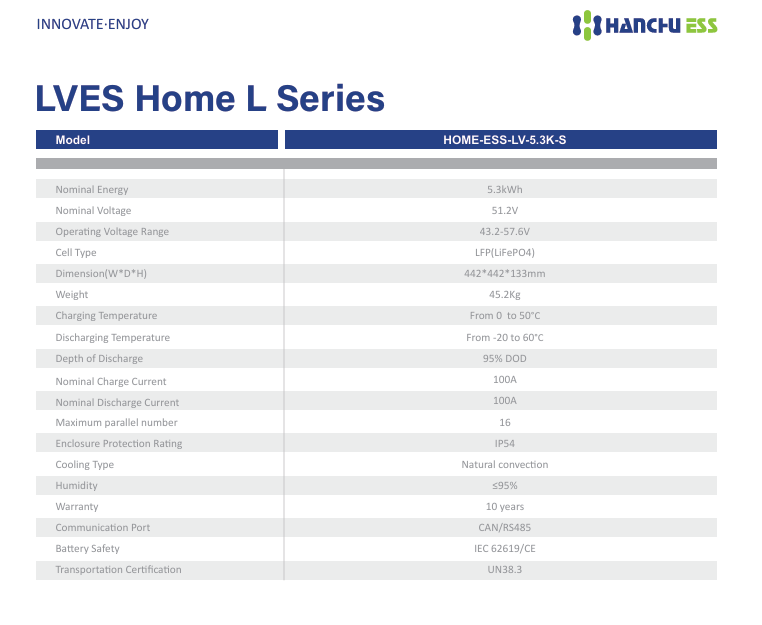 INNOVATE·ENJOY

HANCHU ESS

LVES Home L Series

| Model | HOME-ESS-LV-5.3K-S |
|---|---|
| Nominal Energy | 5.3kWh |
| Nominal Voltage | 51.2V |
| Operating Voltage Range | 43.2-57.6V |
| Cell Type | LFP(LiFePO4) |
| Dimension(W*D*H) | 442*442*133mm |
| Weight | 45.2Kg |
| Charging Temperature | From 0 to 50°C |
| Discharging Temperature | From -20 to 60°C |
| Depth of Discharge | 95% DOD |
| Nominal Charge Current | 100A |
| Nominal Discharge Current | 100A |
| Maximum parallel number | 16 |
| Enclosure Protection Rating | IP54 |
| Cooling Type | Natural convection |
| Humidity | ≤95% |
| Warranty | 10 years |
| Communication Port | CAN/RS485 |
| Battery Safety | IEC 62619/CE |
| Transportation Certification | UN38.3 |